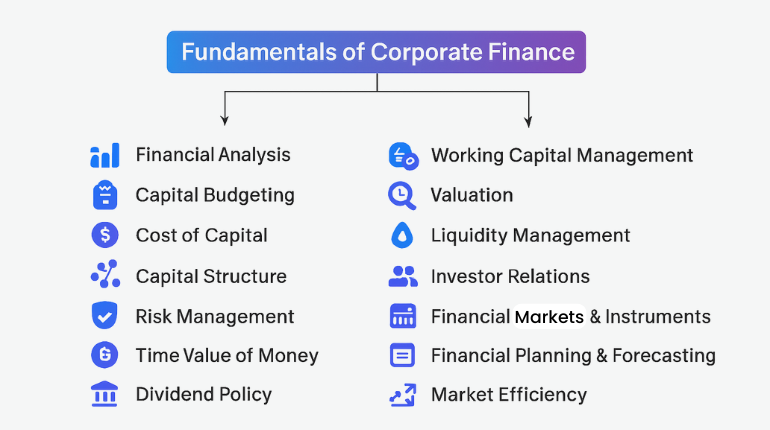 Fundamentals of Corporate Finance

Financial Analysis
Capital Budgeting
Cost of Capital
Capital Structure
Risk Management
Time Value of Money
Dividend Policy

Working Capital Management
Valuation
Liquidity Management
Investor Relations
Financial Markets & Instruments
Financial Planning & Forecasting
Market Efficiency